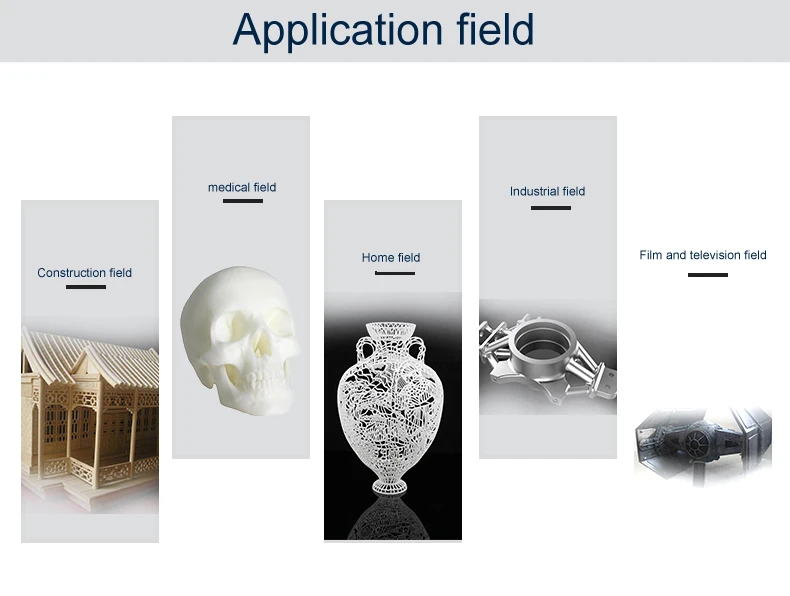 Application field

Construction field

medical field

Home field

Industrial field

Film and television field